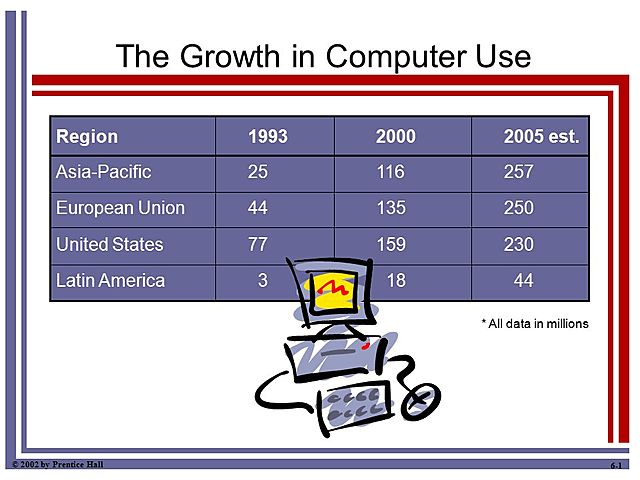 The Growth in Computer Use

| Region | 1993 | 2000 | 2005 est. |
|---|---|---|---|
| Asia-Pacific | 25 | 116 | 257 |
| European Union | 44 | 135 | 250 |
| United States | 77 | 159 | 230 |
| Latin America | 3 | 18 | 44 |

* All data in millions

© 2002 by Prentice Hall

6-1